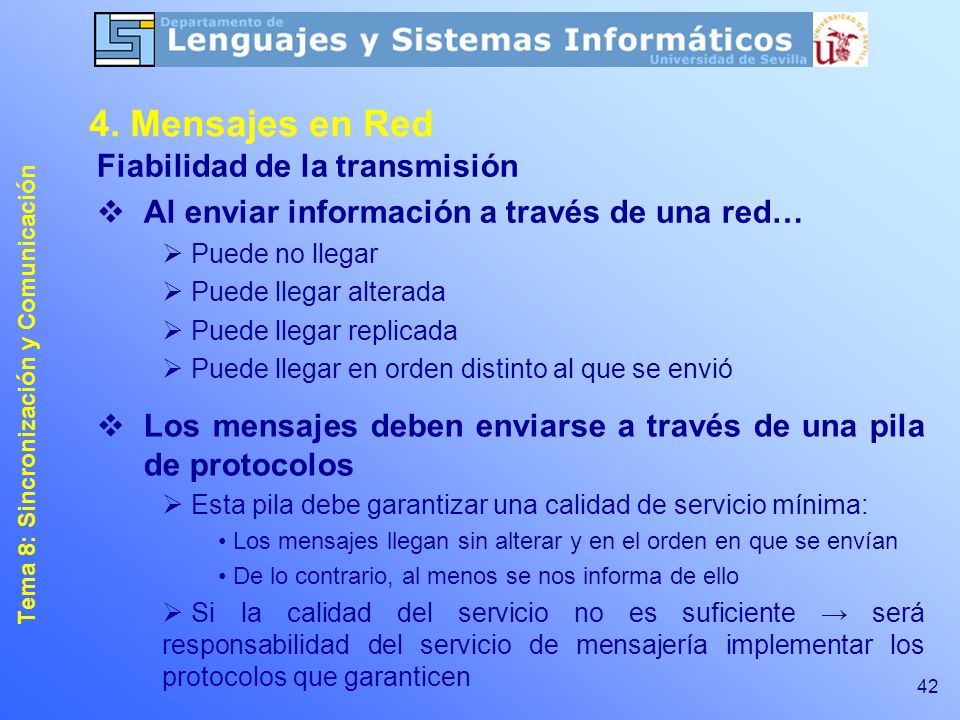 Departamento de
Lenguajes y Sistemas Informáticos
Universidad de Sevilla

Tema 8: Sincronización y Comunicación

4. Mensajes en Red
Fiabilidad de la transmisión

❖ Al enviar información a través de una red…
➢ Puede no llegar
➢ Puede llegar alterada
➢ Puede llegar replicada
➢ Puede llegar en orden distinto al que se envió

❖ Los mensajes deben enviarse a través de una pila de protocolos
➢ Esta pila debe garantizar una calidad de servicio mínima:
• Los mensajes llegan sin alterar y en el orden en que se envían
• De lo contrario, al menos se nos informa de ello
➢ Si la calidad del servicio no es suficiente → será responsabilidad del servicio de mensajería implementar los protocolos que garanticen

42